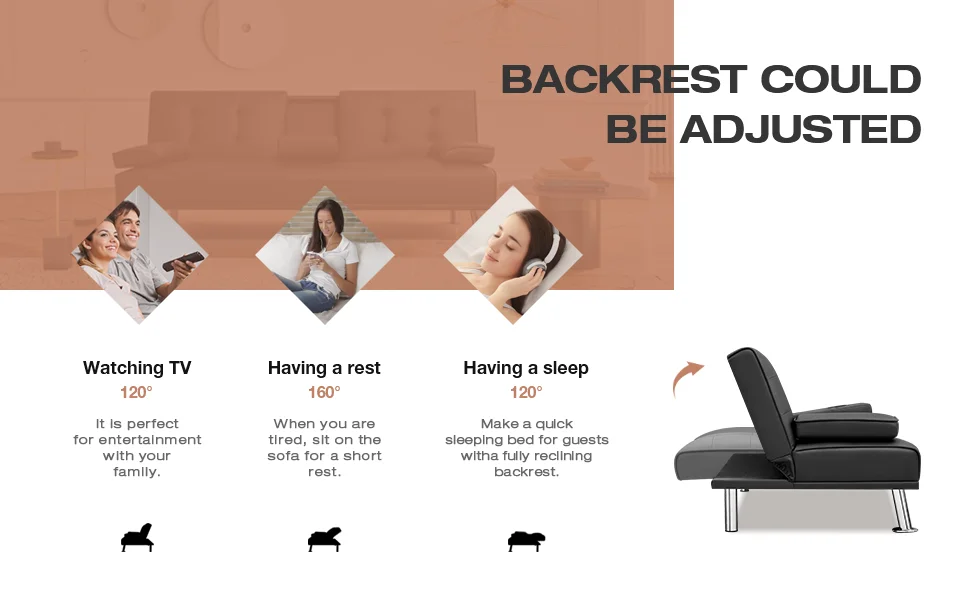 BACKREST COULD BE ADJUSTED

Watching TV
120°
It is perfect for entertainment with your family.

Having a rest
160°
When you are tired, sit on the sofa for a short rest.

Having a sleep
120°
Make a quick sleeping bed for guests witha fully reclining backrest.